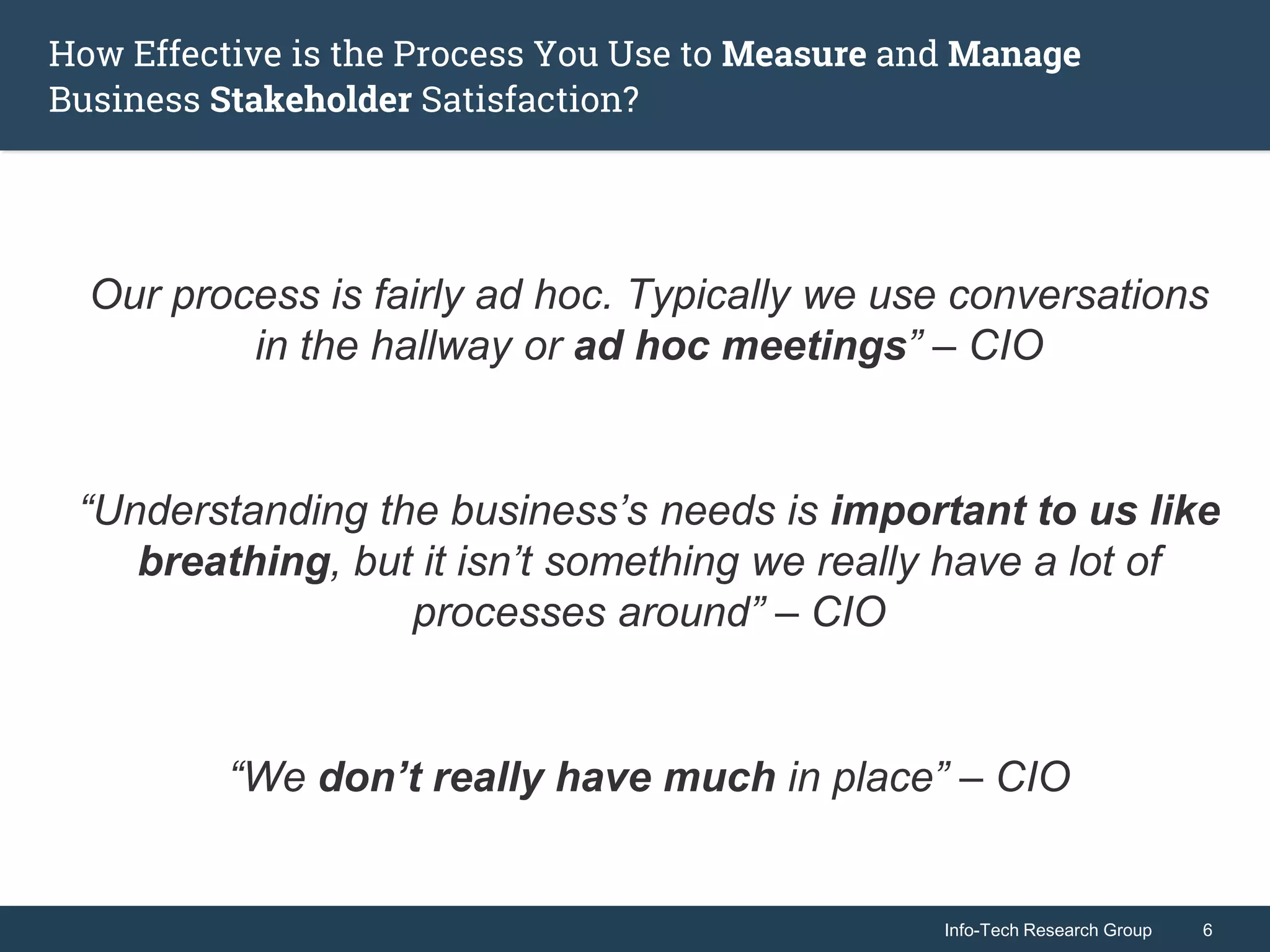 How Effective is the Process You Use to Measure and Manage Business Stakeholder Satisfaction?

Our process is fairly ad hoc. Typically we use conversations in the hallway or ad hoc meetings” – CIO

“Understanding the business’s needs is important to us like breathing, but it isn’t something we really have a lot of processes around” – CIO

“We don’t really have much in place” – CIO

Info-Tech Research Group 6